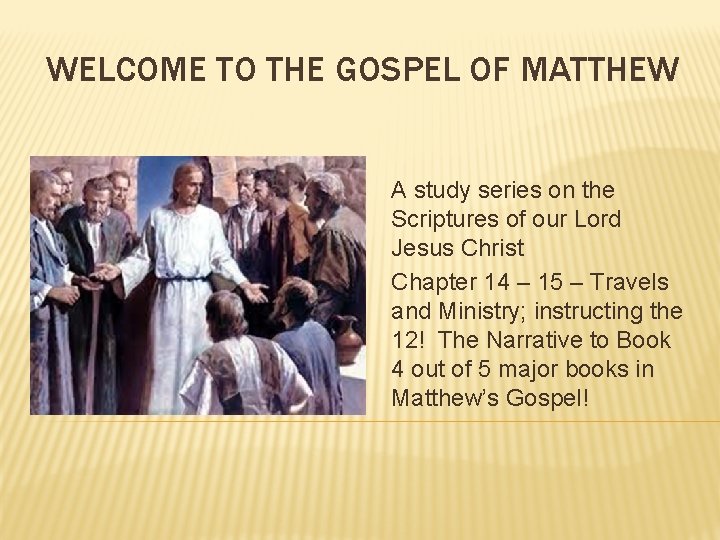 WELCOME TO THE GOSPEL OF MATTHEW

A study series on the Scriptures of our Lord Jesus Christ

Chapter 14 – 15 – Travels and Ministry; instructing the 12! The Narrative to Book 4 out of 5 major books in Matthew's Gospel!